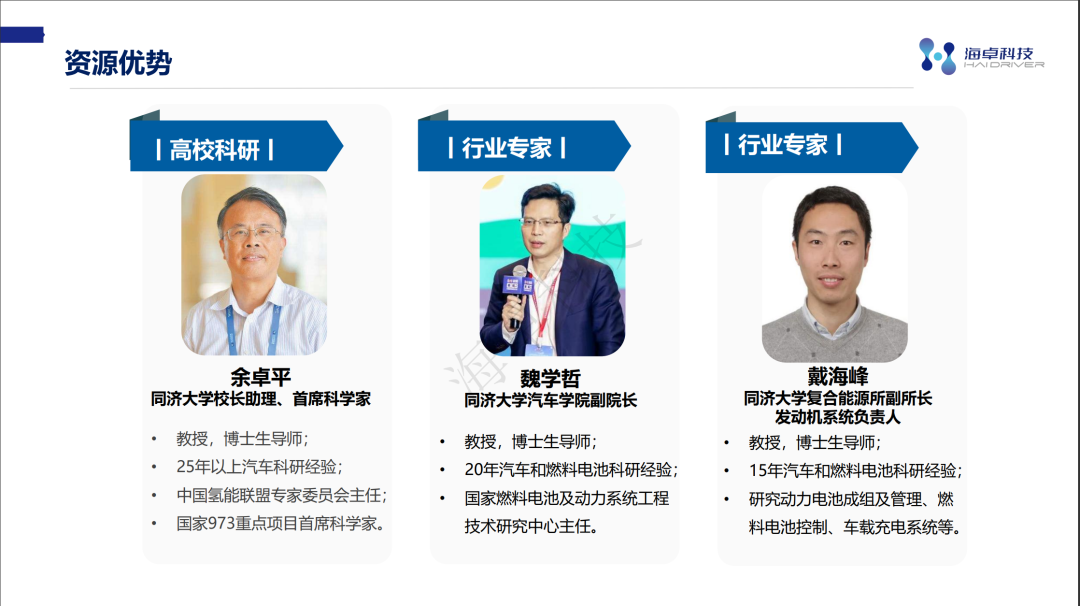 资源优势

海卓科技
HAIDRIVER

| 高校科研 |

余卓平
同济大学校长助理、首席科学家

• 教授，博士生导师；
• 25年以上汽车科研经验；
• 中国氢能联盟专家委员会主任；
• 国家973重点项目首席科学家。

| 行业专家 |

魏学哲
同济大学汽车学院副院长

• 教授，博士生导师；
• 20年汽车和燃料电池科研经验；
• 国家燃料电池及动力系统工程技术研究中心主任。

| 行业专家 |

戴海峰
同济大学复合能源所副所长
发动机系统负责人

• 教授，博士生导师；
• 15年汽车和燃料电池科研经验；
• 研究动力电池成组及管理、燃料电池控制、车载充电系统等。